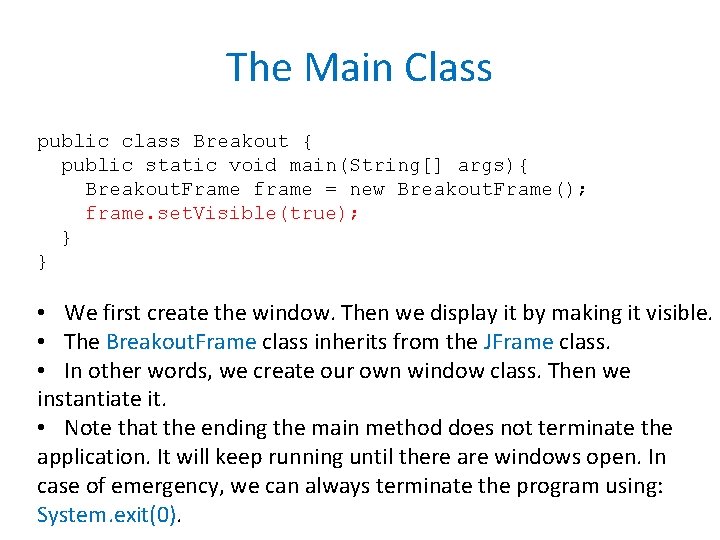 The Main Class

public class Breakout {
  public static void main(String[] args){
    BreakoutFrame frame = new BreakoutFrame();
    frame.setVisible(true);
  }
}

• We first create the window. Then we display it by making it visible.
• The BreakoutFrame class inherits from the JFrame class.
• In other words, we create our own window class. Then we instantiate it.
• Note that the ending the main method does not terminate the application. It will keep running until there are windows open. In case of emergency, we can always terminate the program using: System.exit(0).